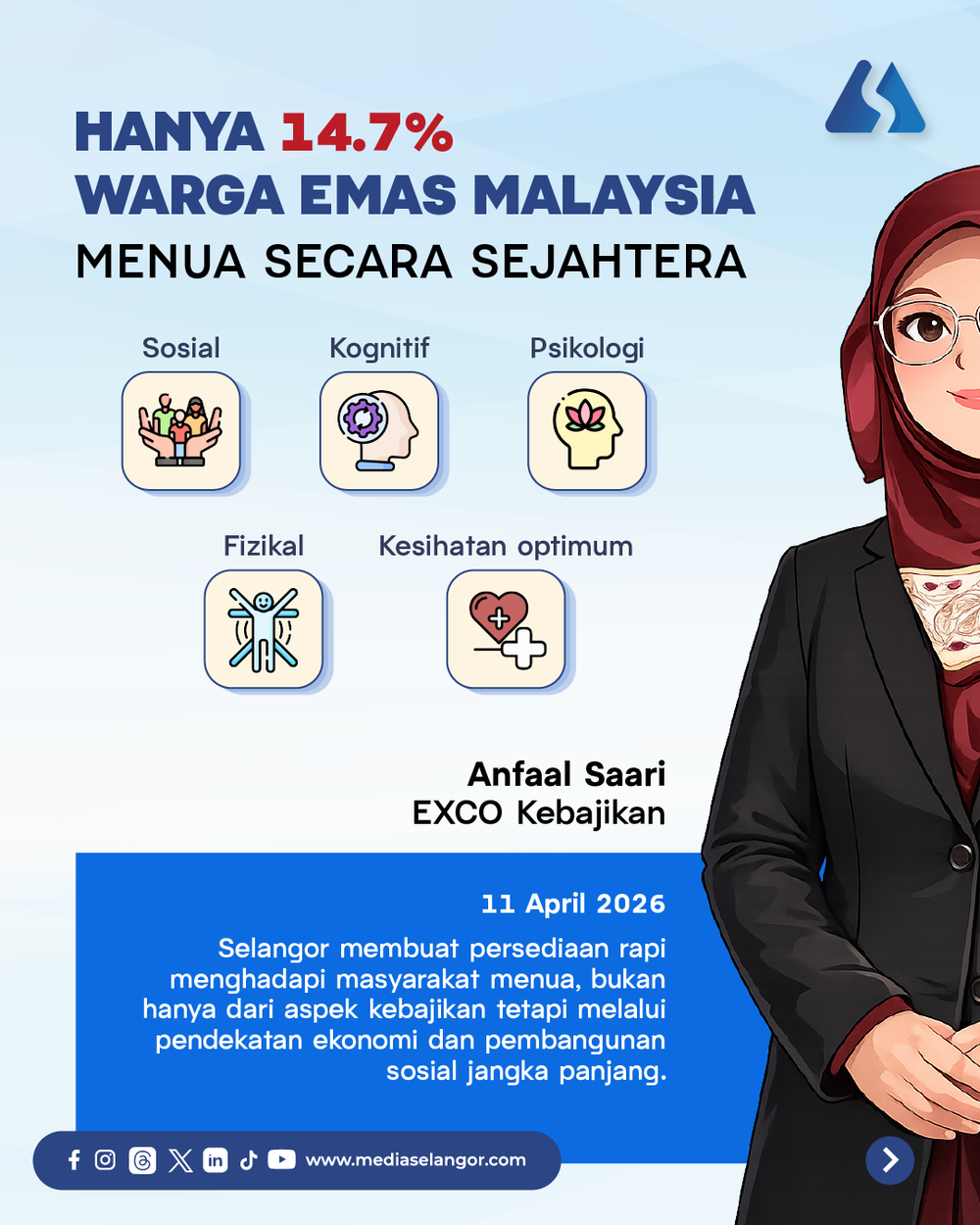 HANYA 14.7%
WARGA EMAS MALAYSIA
MENUA SECARA SEJAHTERA

Sosial

Kognitif

Psikologi

Fizikal

Kesihatan optimum

Anfaal Saari
EXCO Kebajikan

11 April 2026

Selangor membuat persediaan rapi menghadapi masyarakat menua, bukan hanya dari aspek kebajikan tetapi melalui pendekatan ekonomi dan pembangunan sosial jangka panjang.

www.mediaselangor.com